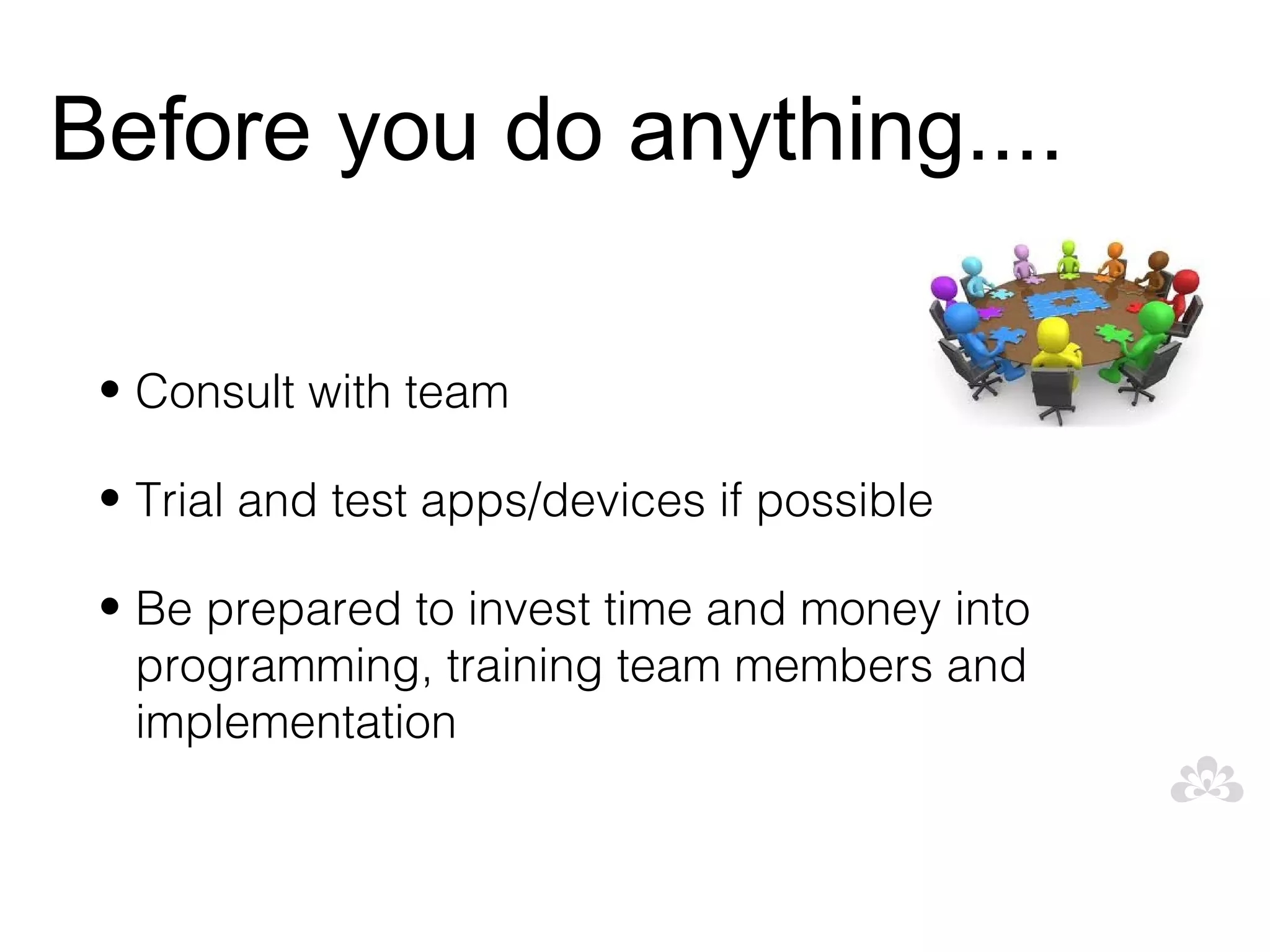 Before you do anything....

• Consult with team

• Trial and test apps/devices if possible

• Be prepared to invest time and money into programming, training team members and implementation